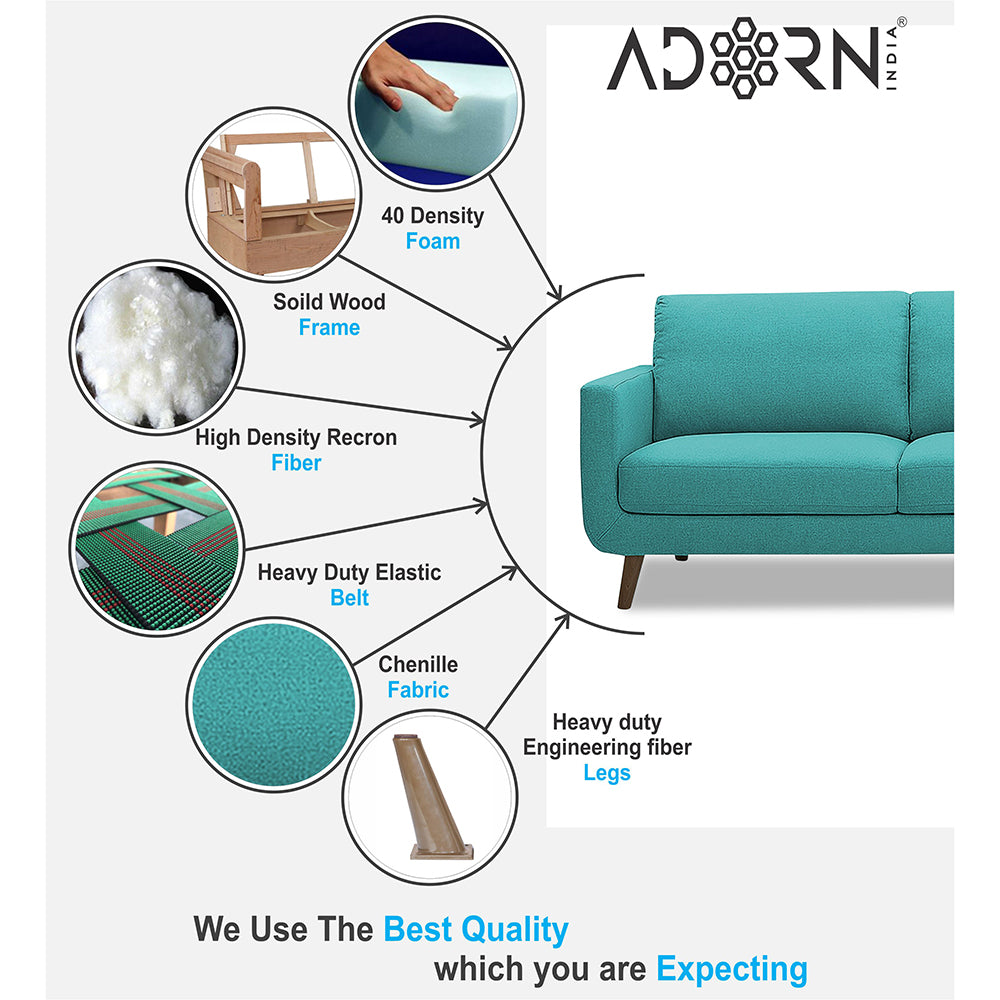 ADORN INDIA®

40 Density
Foam

Soild Wood
Frame

High Density Recron
Fiber

Heavy Duty Elastic
Belt

Chenille
Fabric

Heavy duty
Engineering fiber
Legs

We Use The Best Quality
which you are Expecting